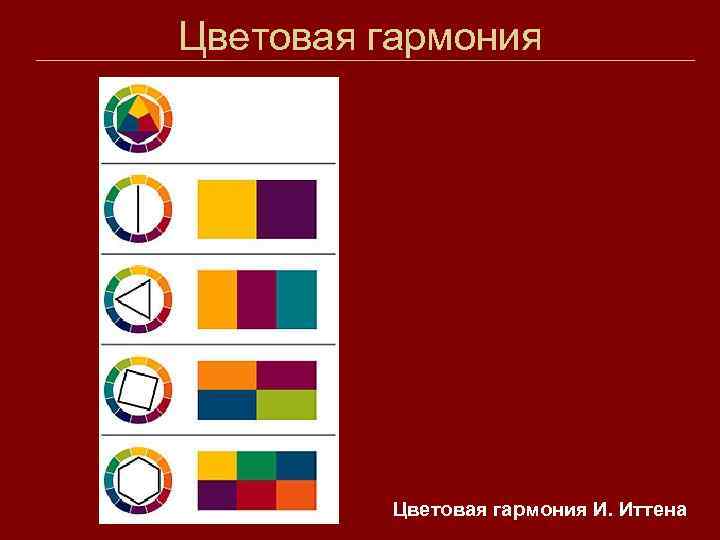 Цветовая гармония

Цветовая гармония И. Иттена